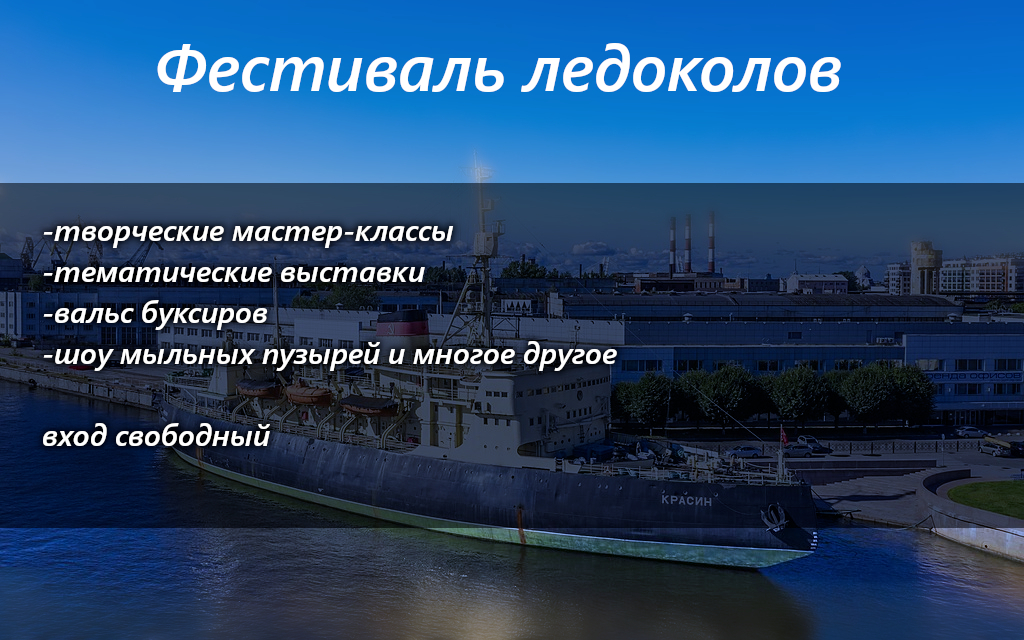 Фестиваль ледоколов

-творческие мастер-классы
-тематические выставки
-вальс буксиров
-шоу мыльных пузырей и многое другое

вход свободный

КРАСИН